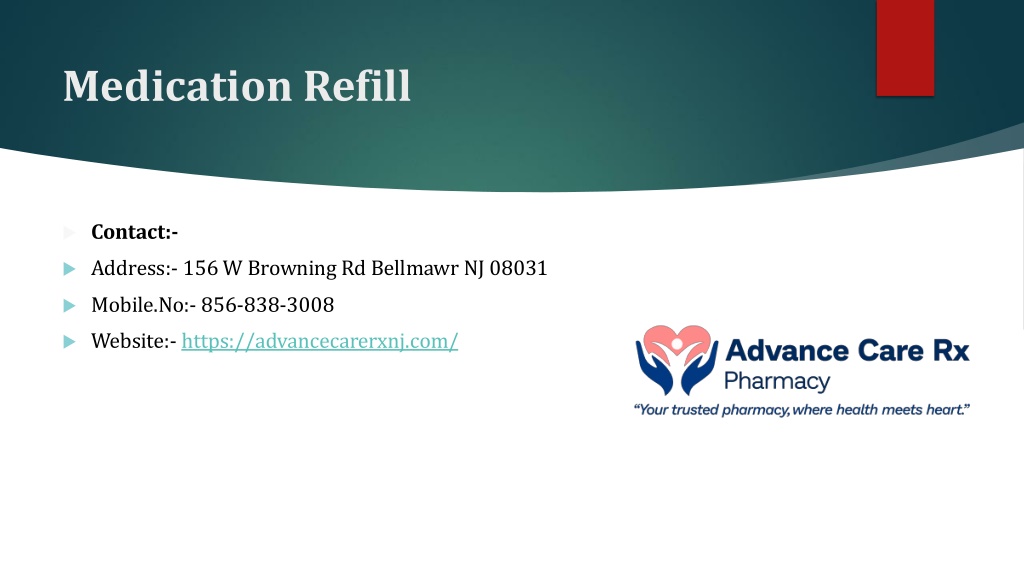 Medication Refill

Contact:-

Address:- 156 W Browning Rd Bellmawr NJ 08031

Mobile.No:- 856-838-3008

Website:- https://advancecarerxnj.com/

Advance Care Rx
Pharmacy
"Your trusted pharmacy, where health meets heart."